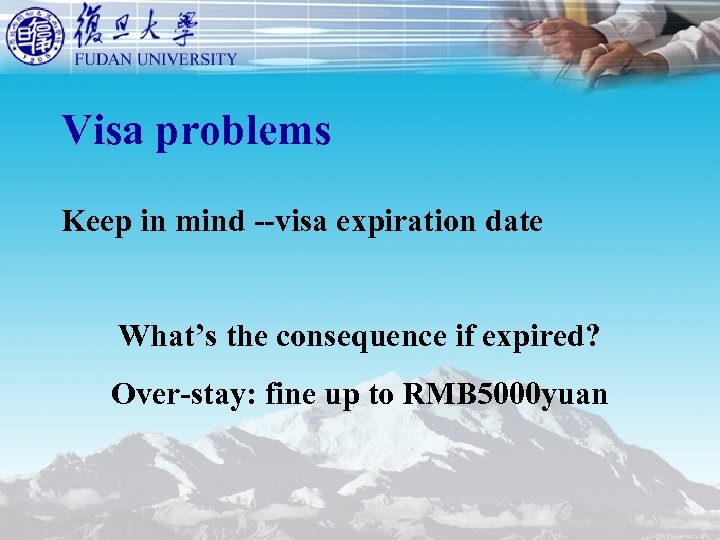 復旦大學
FUDAN UNIVERSITY

Visa problems

Keep in mind --visa expiration date

What's the consequence if expired?

Over-stay: fine up to RMB5000yuan